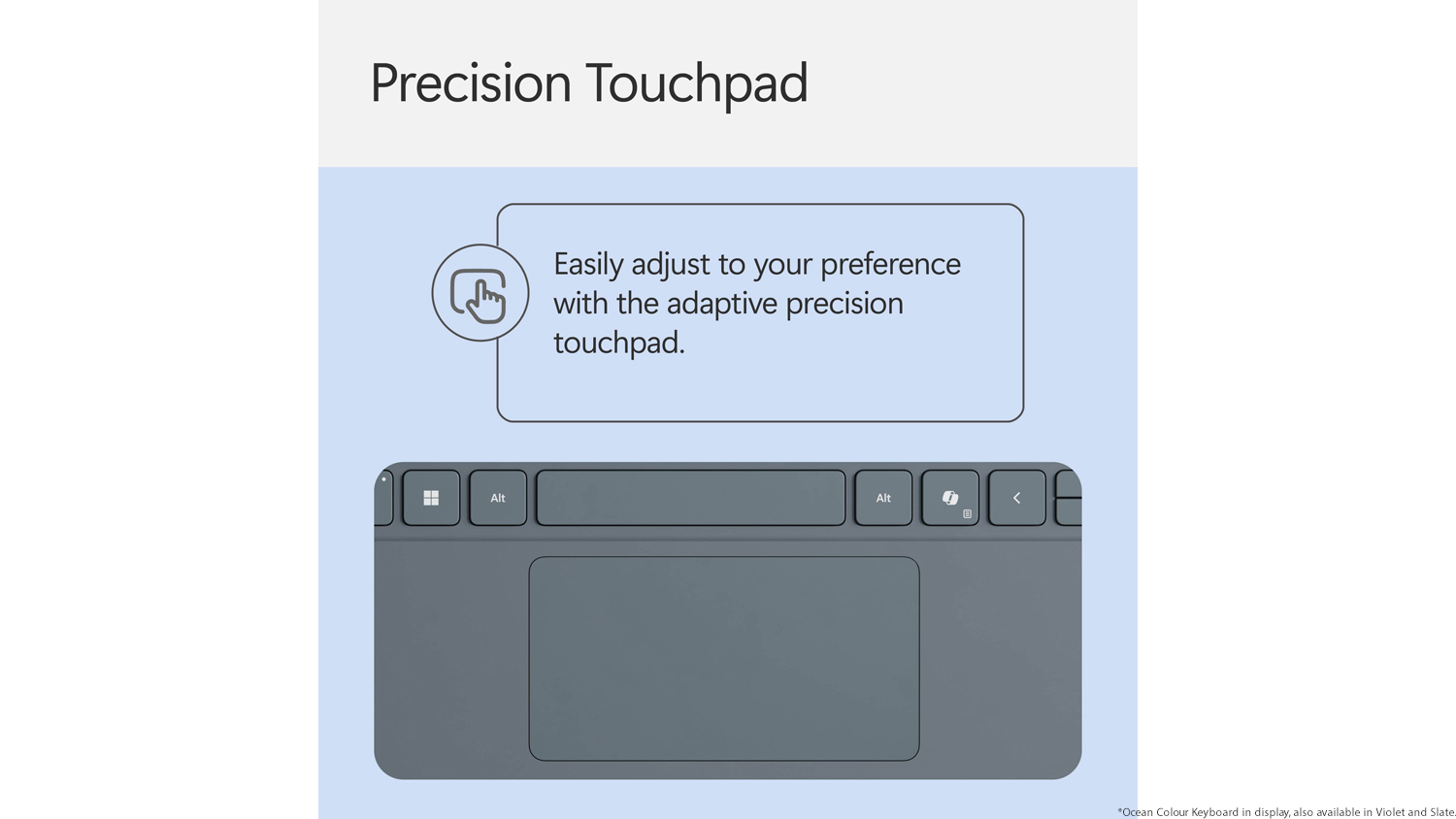 Precision Touchpad

Easily adjust to your preference with the adaptive precision touchpad.

Alt

Alt

*Ocean Colour Keyboard in display, also available in Violet and Slate.